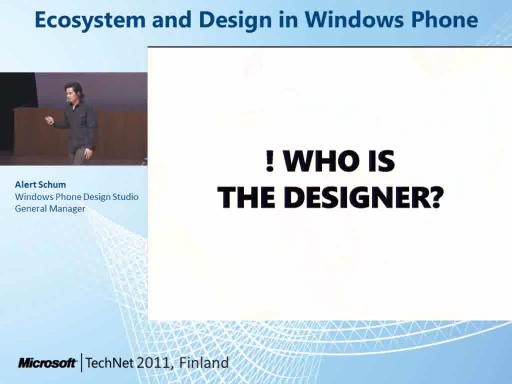 Ecosystem and Design in Windows Phone

Alert Schum
Windows Phone Design Studio
General Manager

! WHO IS
THE DESIGNER?

Microsoft | TechNet 2011, Finland